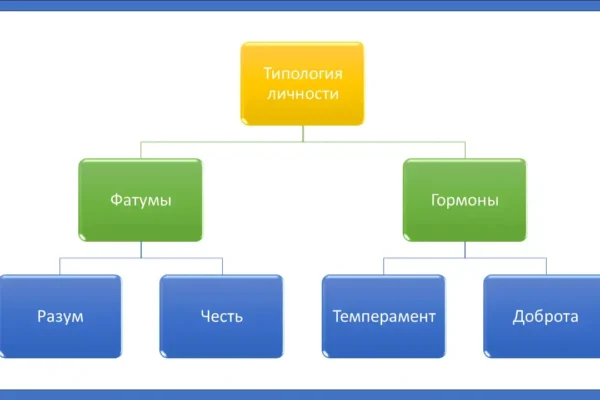 Типология личности

Фатумы

Гормоны

Разум

Честь

Темперамент

Доброта